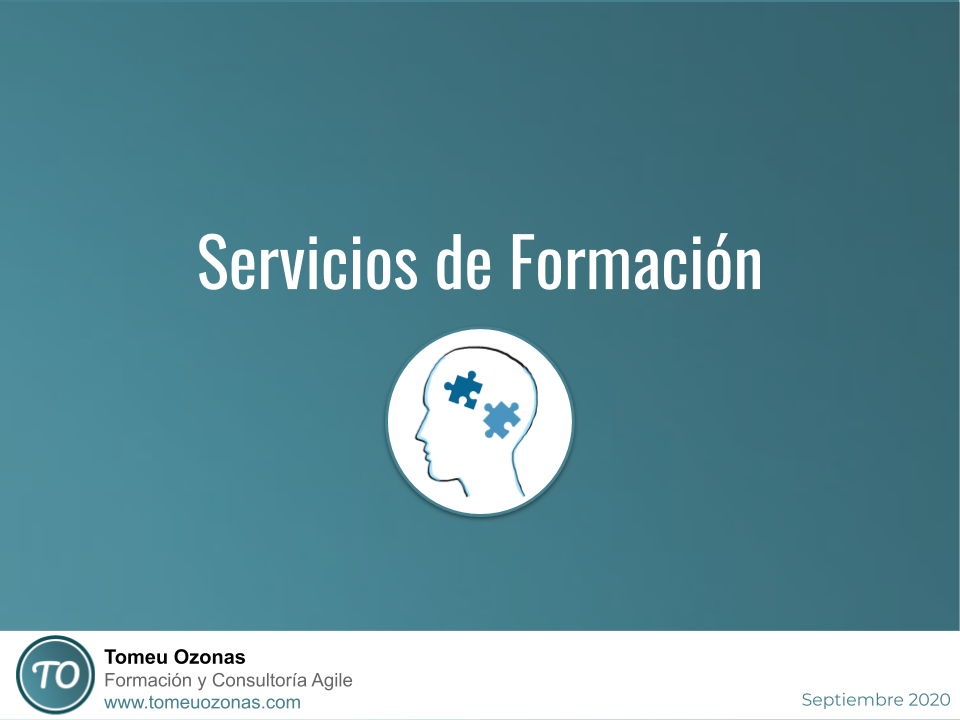 Servicios de Formación

TO

Tomeu Ozonas
Formación y Consultoría Agile
www.tomeuozonas.com

Septiembre 2020